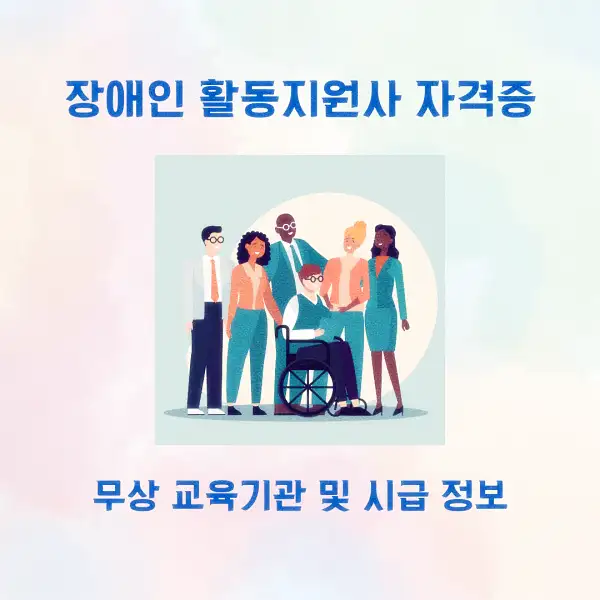 장애인 활동지원사 자격증

무상 교육기관 및 시급 정보